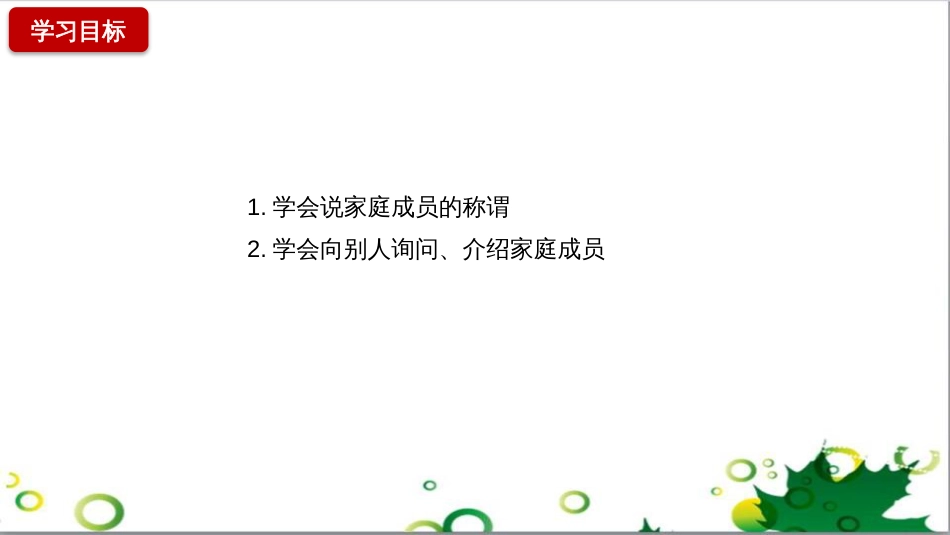 学习目标

1. 学会说家庭成员的称谓
2. 学会向别人询问、介绍家庭成员